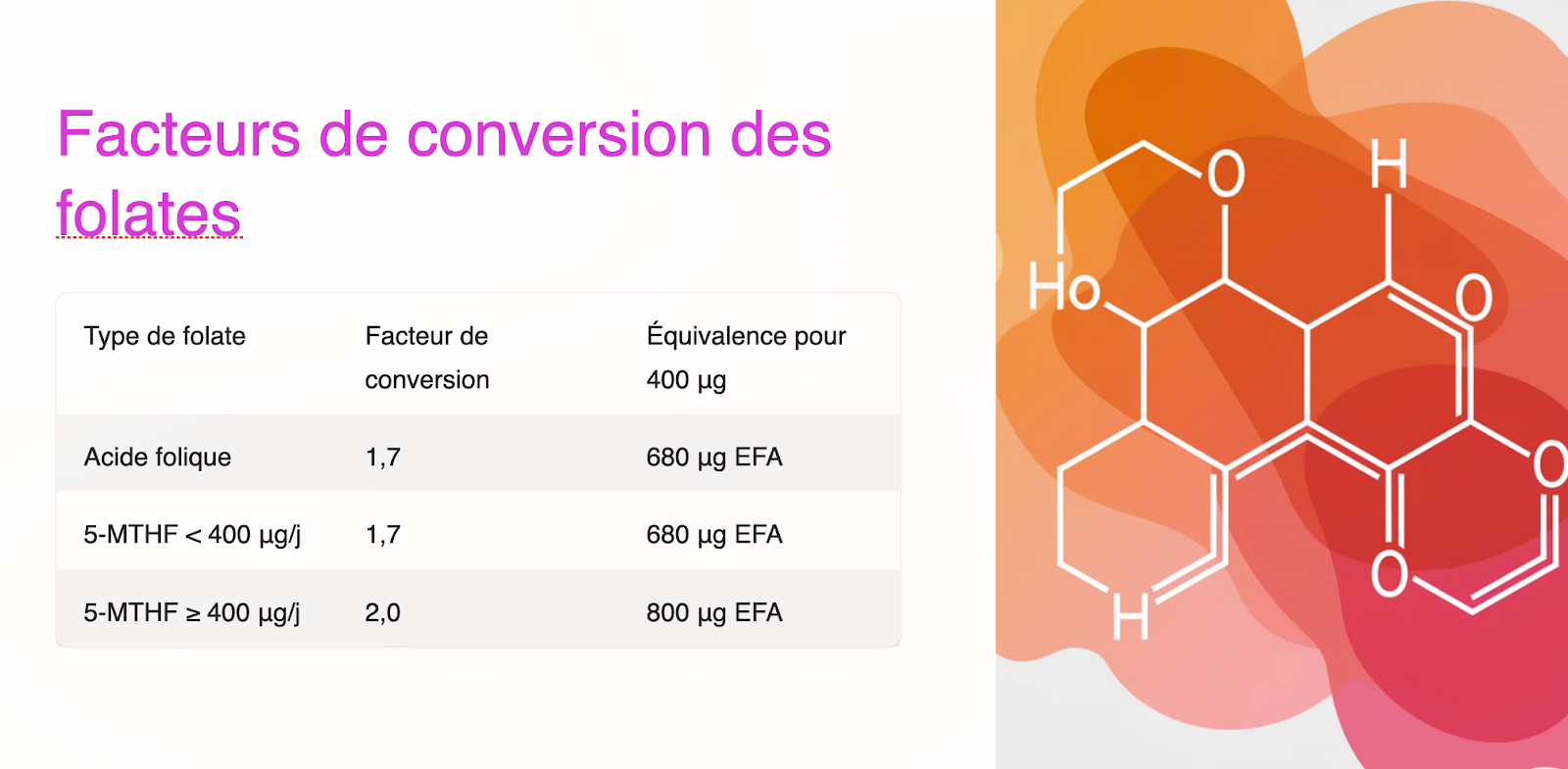 Facteurs de conversion des folates

| Type de folate | Facteur de conversion | Équivalence pour 400 µg |
|---|---|---|
| Acide folique | 1,7 | 680 µg EFA |
| 5-MTHF < 400 µg/j | 1,7 | 680 µg EFA |
| 5-MTHF ≥ 400 µg/j | 2,0 | 800 µg EFA |

O
H
Ho
O
O
O
H